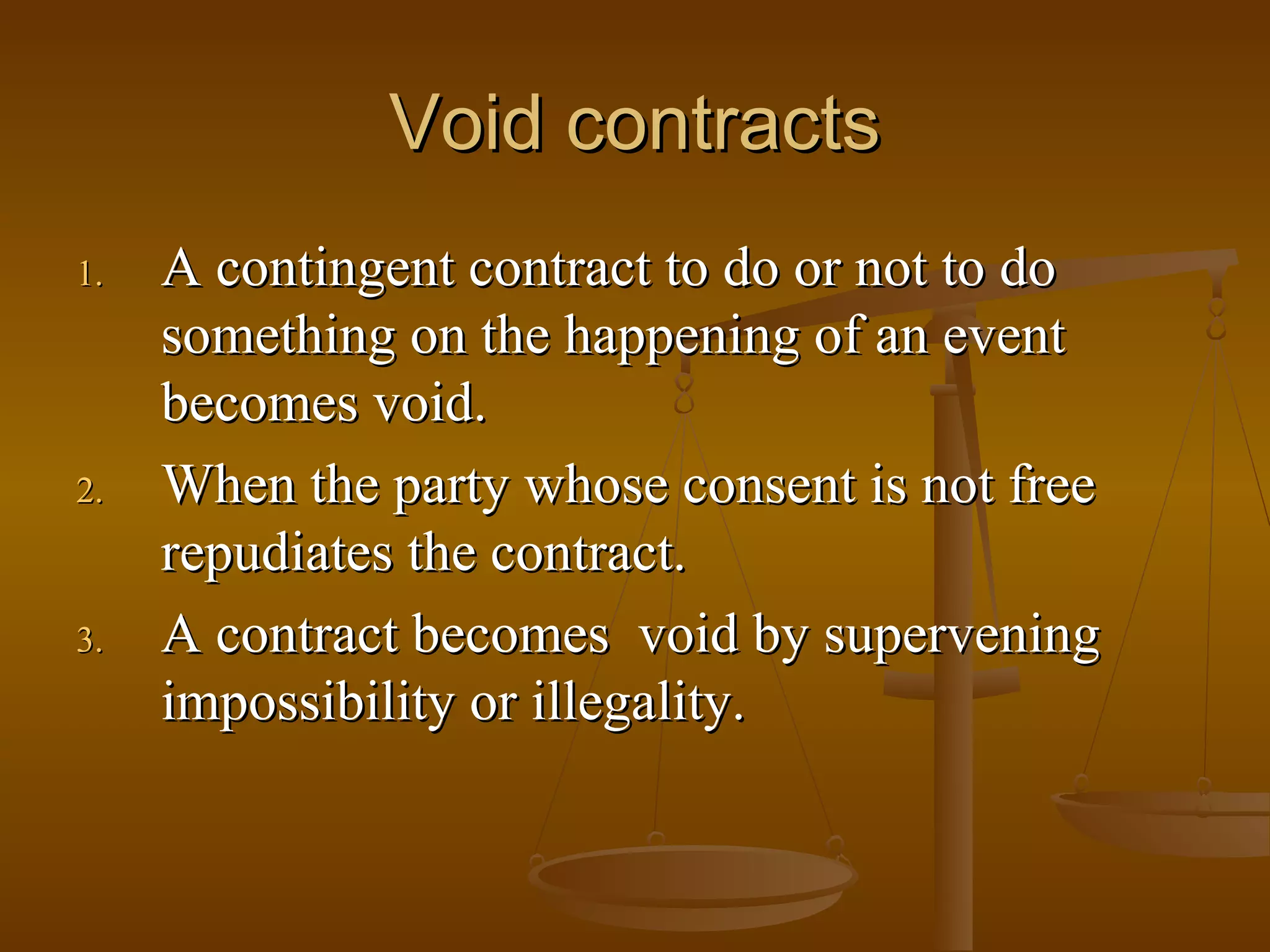 Void contracts

1. A contingent contract to do or not to do something on the happening of an event becomes void.
2. When the party whose consent is not free repudiates the contract.
3. A contract becomes  void by supervening impossibility or illegality.